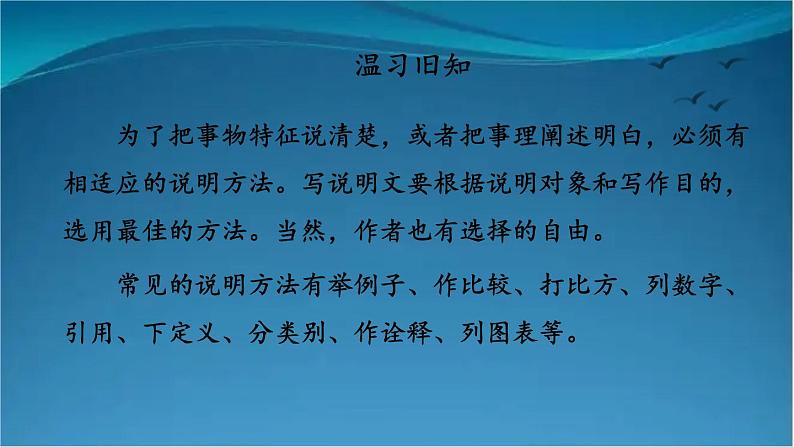 温习旧知

为了把事物特征说清楚，或者把事理阐述明白，必须有相适应的说明方法。写说明文要根据说明对象和写作目的，选用最佳的方法。当然，作者也有选择的自由。

常见的说明方法有举例子、作比较、打比方、列数字、引用、下定义、分类别、作诠释、列图表等。